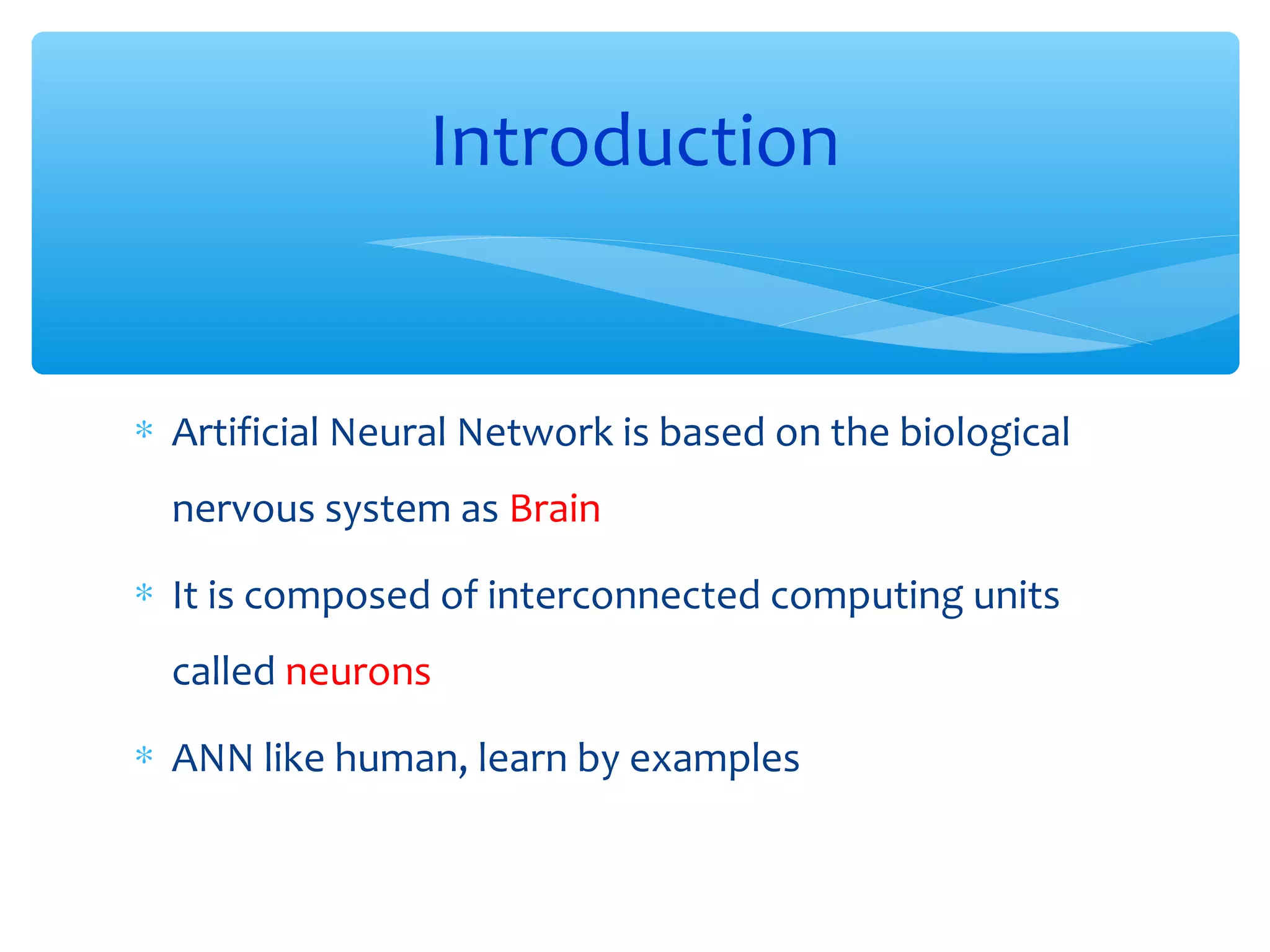 Introduction

* Artificial Neural Network is based on the biological nervous system as Brain

* It is composed of interconnected computing units called neurons

* ANN like human, learn by examples